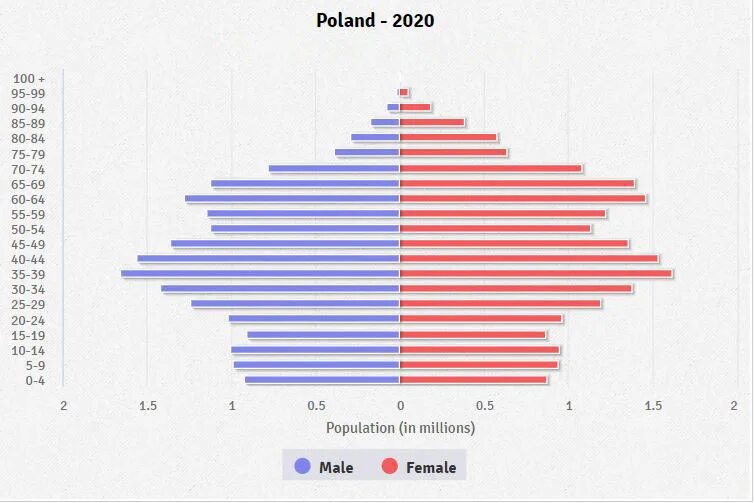 Poland - 2020

100 +
95-99
90-94
85-89
80-84
75-79
70-74
65-69
60-64
55-59
50-54
45-49
40-44
35-39
30-34
25-29
20-24
15-19
10-14
5-9
0-4

2 1.5 1 0.5 0 0.5 1 1.5 2

Population (in millions)

Male Female